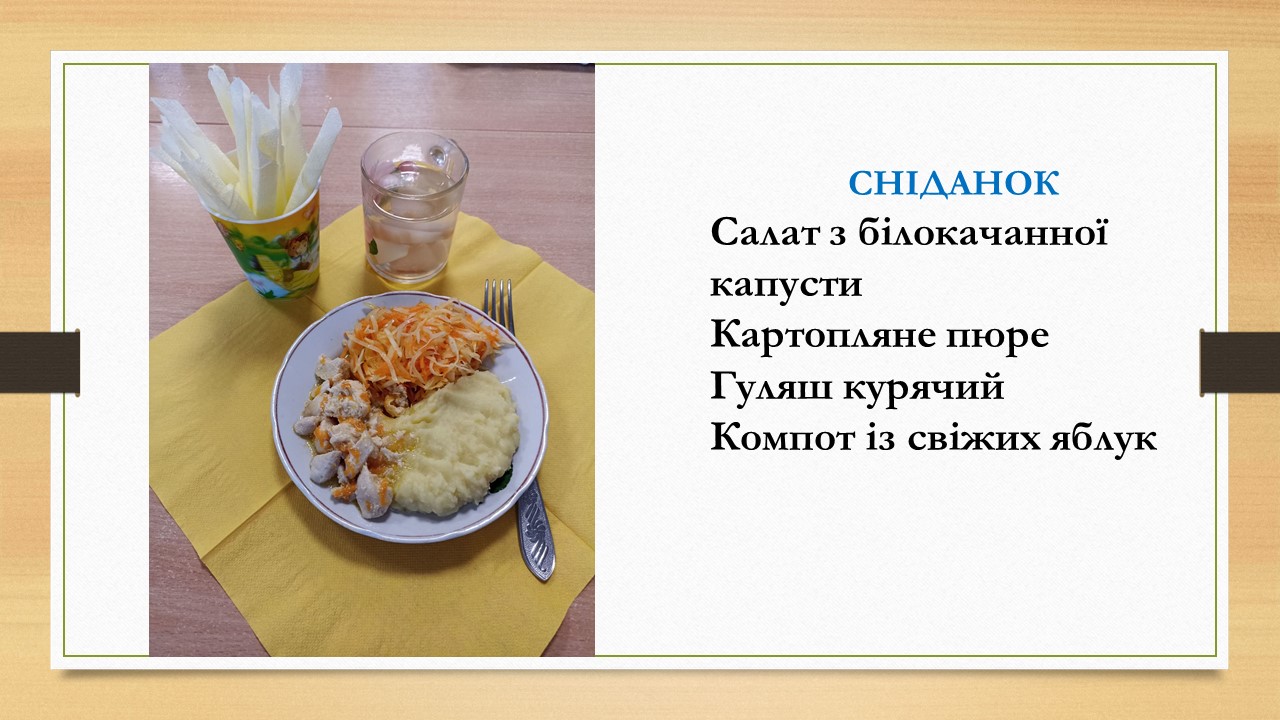 СНІДАНОК
Салат з білокачанної капусти
Картопляне пюре
Гуляш курячий
Компот із свіжих яблук